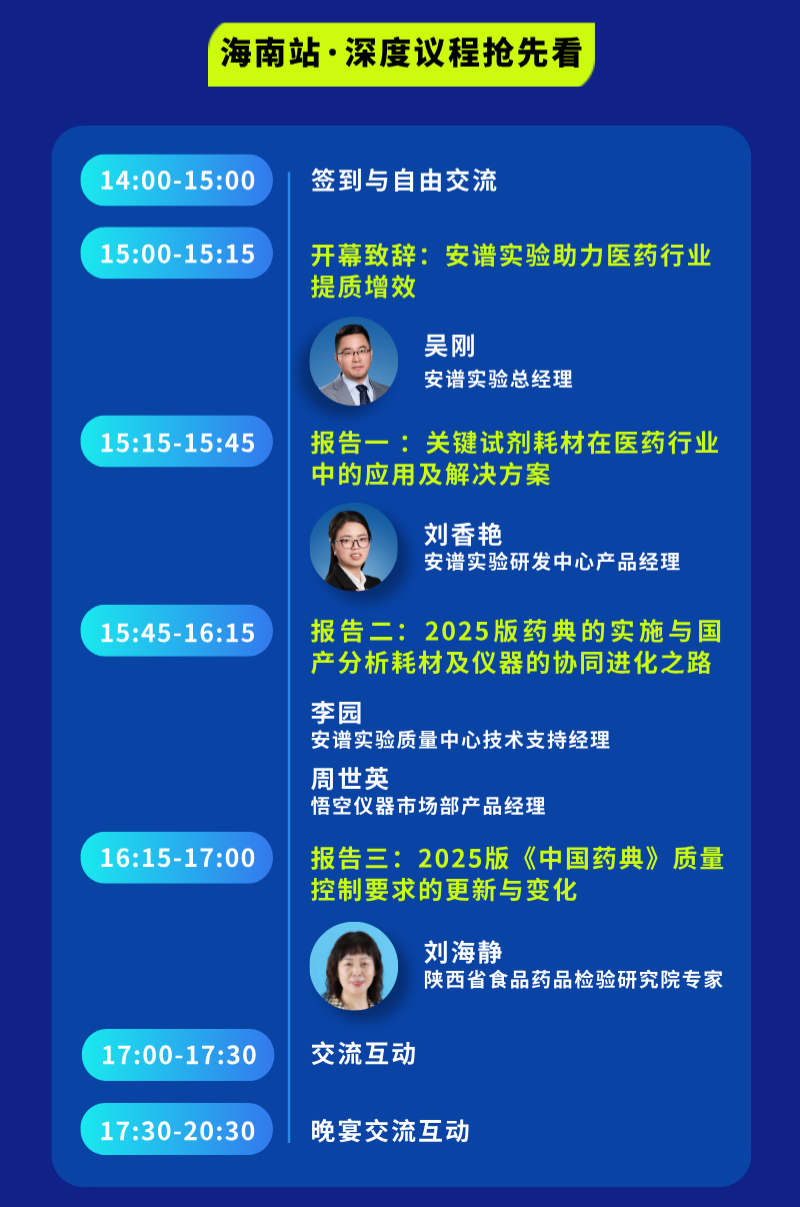 海南站·深度议程抢先看

14:00-15:00
签到与自由交流

15:00-15:15
开幕致辞：安谱实验助力医药行业提质增效

吴刚
安谱实验总经理

15:15-15:45
报告一：关键试剂耗材在医药行业中的应用及解决方案

刘香艳
安谱实验研发中心产品经理

15:45-16:15
报告二：2025版药典的实施与国产分析耗材及仪器的协同进化之路

李园
安谱实验质量中心技术支持经理

周世英
悟空仪器市场部产品经理

16:15-17:00
报告三：2025版《中国药典》质量控制要求的更新与变化

刘海静
陕西省食品药品检验研究院专家

17:00-17:30
交流互动

17:30-20:30
晚宴交流互动